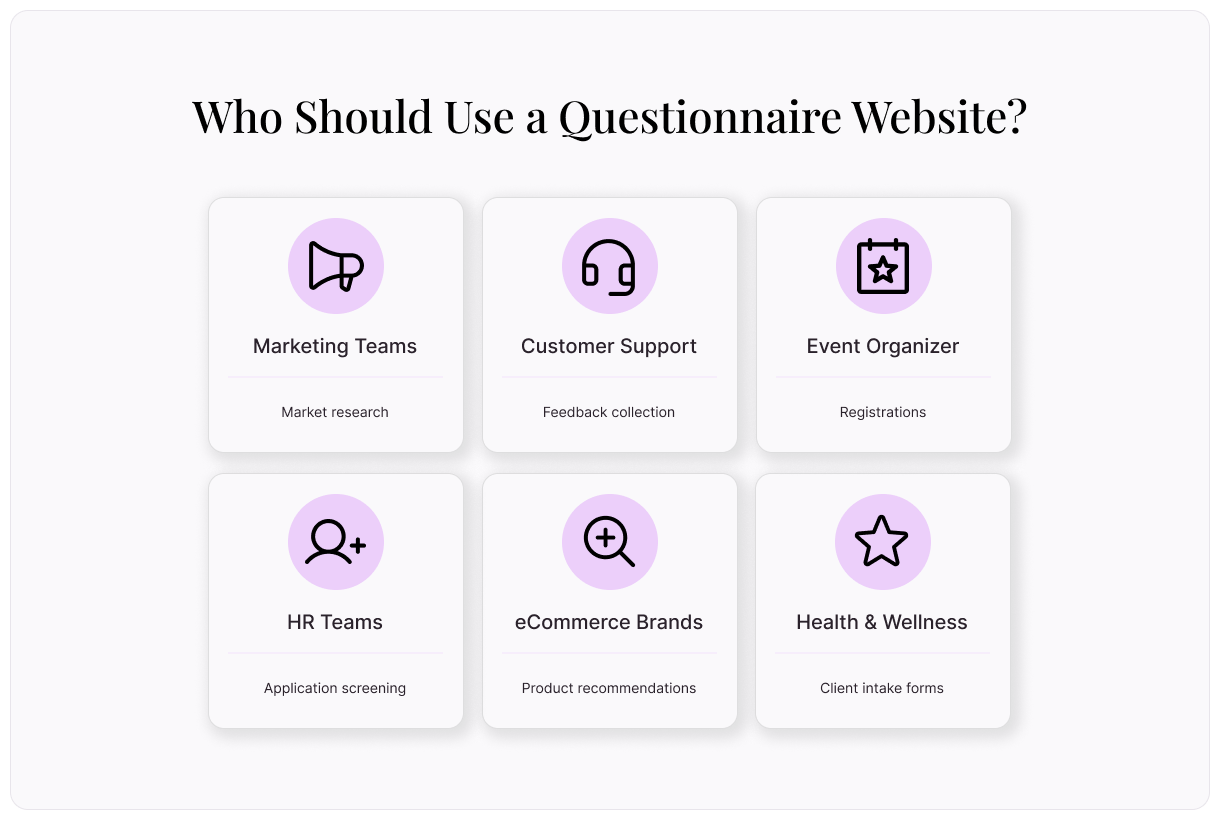 Who Should Use a Questionnaire Website?

Marketing Teams

Market research

Customer Support

Feedback collection

Event Organizer

Registrations

HR Teams

Application screening

eCommerce Brands

Product recommendations

Health & Wellness

Client intake forms